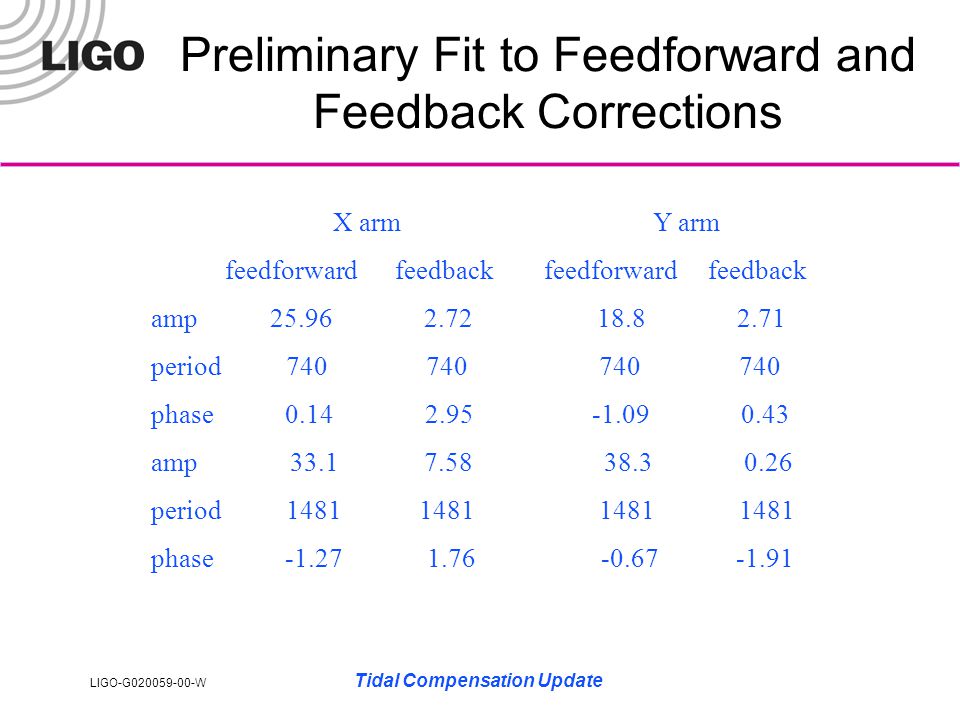 LIGO

Preliminary Fit to Feedforward and Feedback Corrections

| | X arm | | Y arm | |
|---|---|---|---|---|
| | feedforward | feedback | feedforward | feedback |
| amp | 25.96 | 2.72 | 18.8 | 2.71 |
| period | 740 | 740 | 740 | 740 |
| phase | 0.14 | 2.95 | -1.09 | 0.43 |
| amp | 33.1 | 7.58 | 38.3 | 0.26 |
| period | 1481 | 1481 | 1481 | 1481 |
| phase | -1.27 | 1.76 | -0.67 | -1.91 |

LIGO-G020059-00-W

Tidal Compensation Update